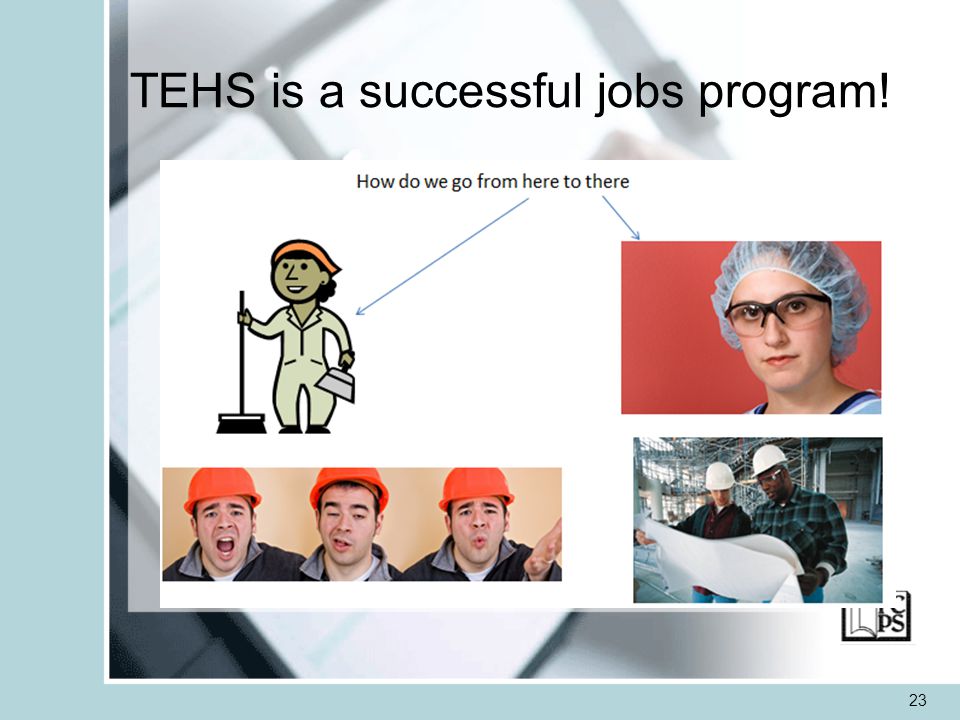 TEHS is a successful jobs program!

How do we go from here to there

PS

23